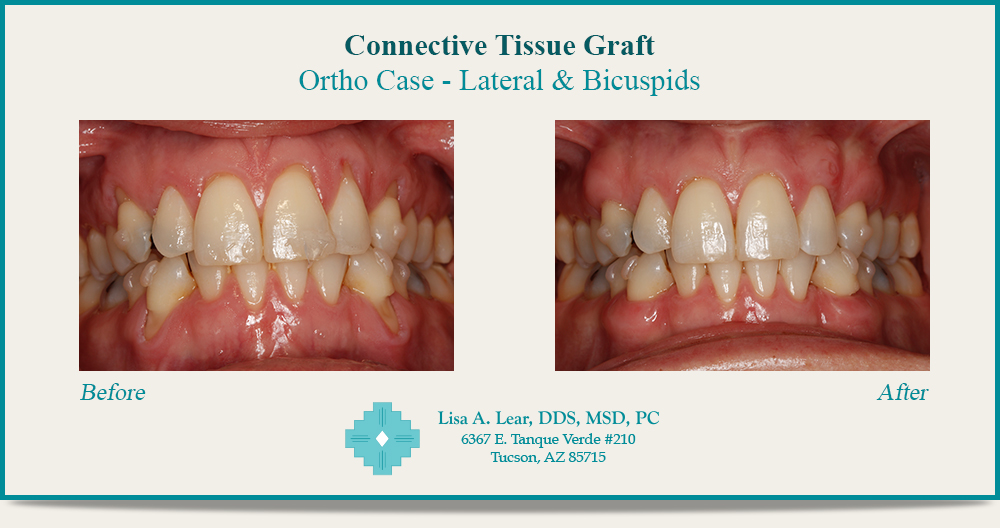 Connective Tissue Graft
Ortho Case - Lateral & Bicuspids

Before

After

Lisa A. Lear, DDS, MSD, PC
6367 E. Tanque Verde #210
Tucson, AZ 85715